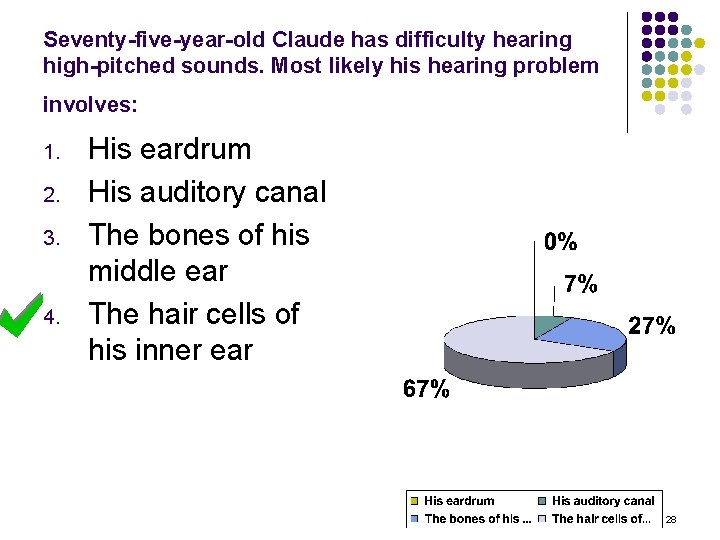 Seventy-five-year-old Claude has difficulty hearing high-pitched sounds. Most likely his hearing problem involves:

1. His eardrum
2. His auditory canal
3. The bones of his middle ear
4. The hair cells of his inner ear

0%
7%
27%
67%

His eardrum
His auditory canal
The bones of his ...
The hair cells of...

28